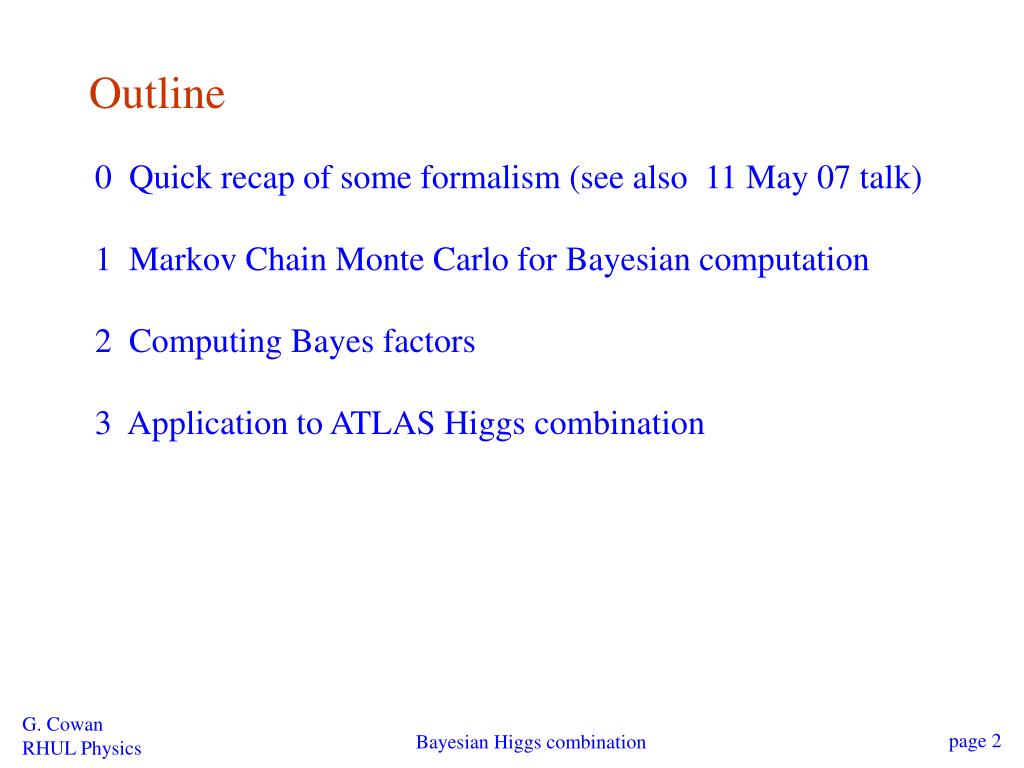 Outline

0 Quick recap of some formalism (see also 11 May 07 talk)

1 Markov Chain Monte Carlo for Bayesian computation

2 Computing Bayes factors

3 Application to ATLAS Higgs combination

G. Cowan
RHUL Physics

Bayesian Higgs combination

page 2